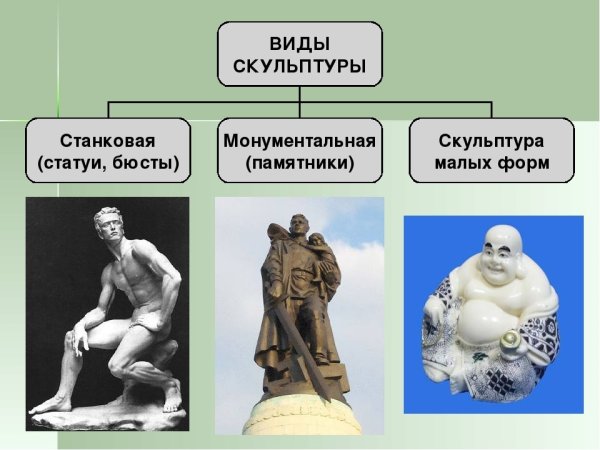 ВИДЫ СКУЛЬПТУРЫ

Станковая (статуи, бюсты)

Монументальная (памятники)

Скульптура малых форм